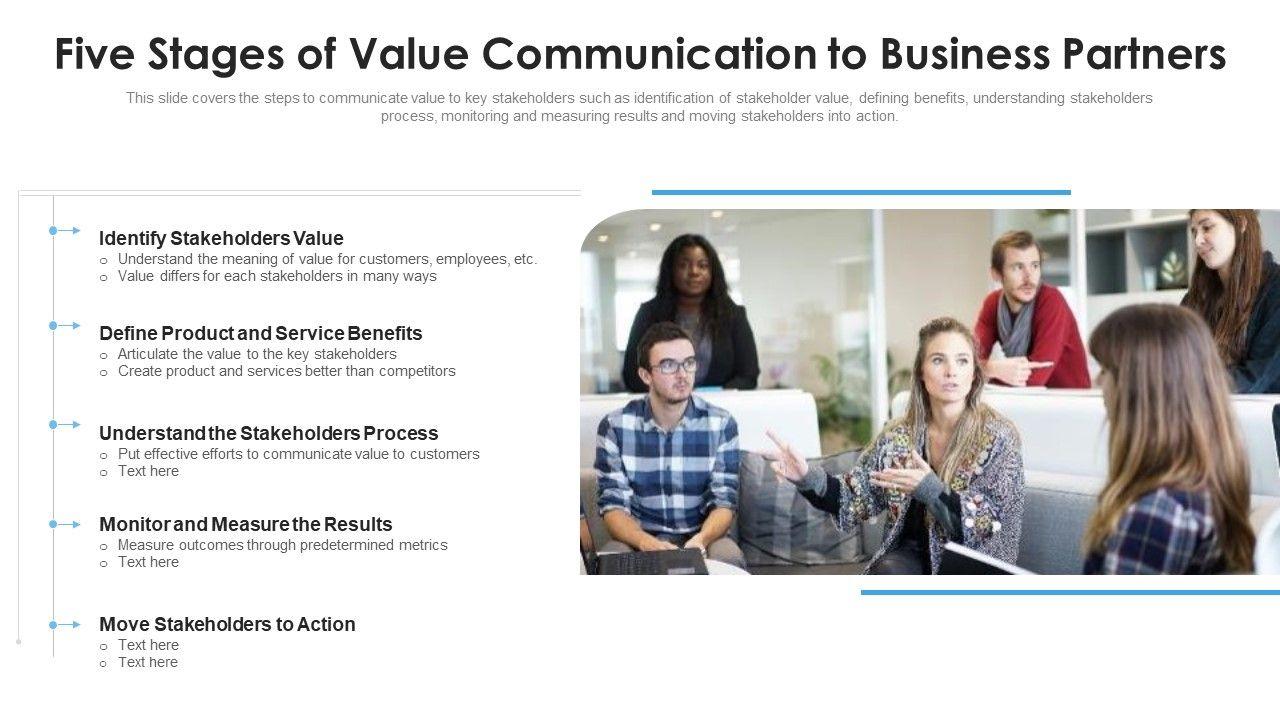 Five Stages of Value Communication to Business Partners

This slide covers the steps to communicate value to key stakeholders such as identification of stakeholder value, defining benefits, understanding stakeholders process, monitoring and measuring results and moving stakeholders into action.

Identify Stakeholders Value
o Understand the meaning of value for customers, employees, etc.
o Value differs for each stakeholders in many ways

Define Product and Service Benefits
o Articulate the value to the key stakeholders
o Create product and services better than competitors

Understand the Stakeholders Process
o Put effective efforts to communicate value to customers
o Text here

Monitor and Measure the Results
o Measure outcomes through predetermined metrics
o Text here

Move Stakeholders to Action
o Text here
o Text here